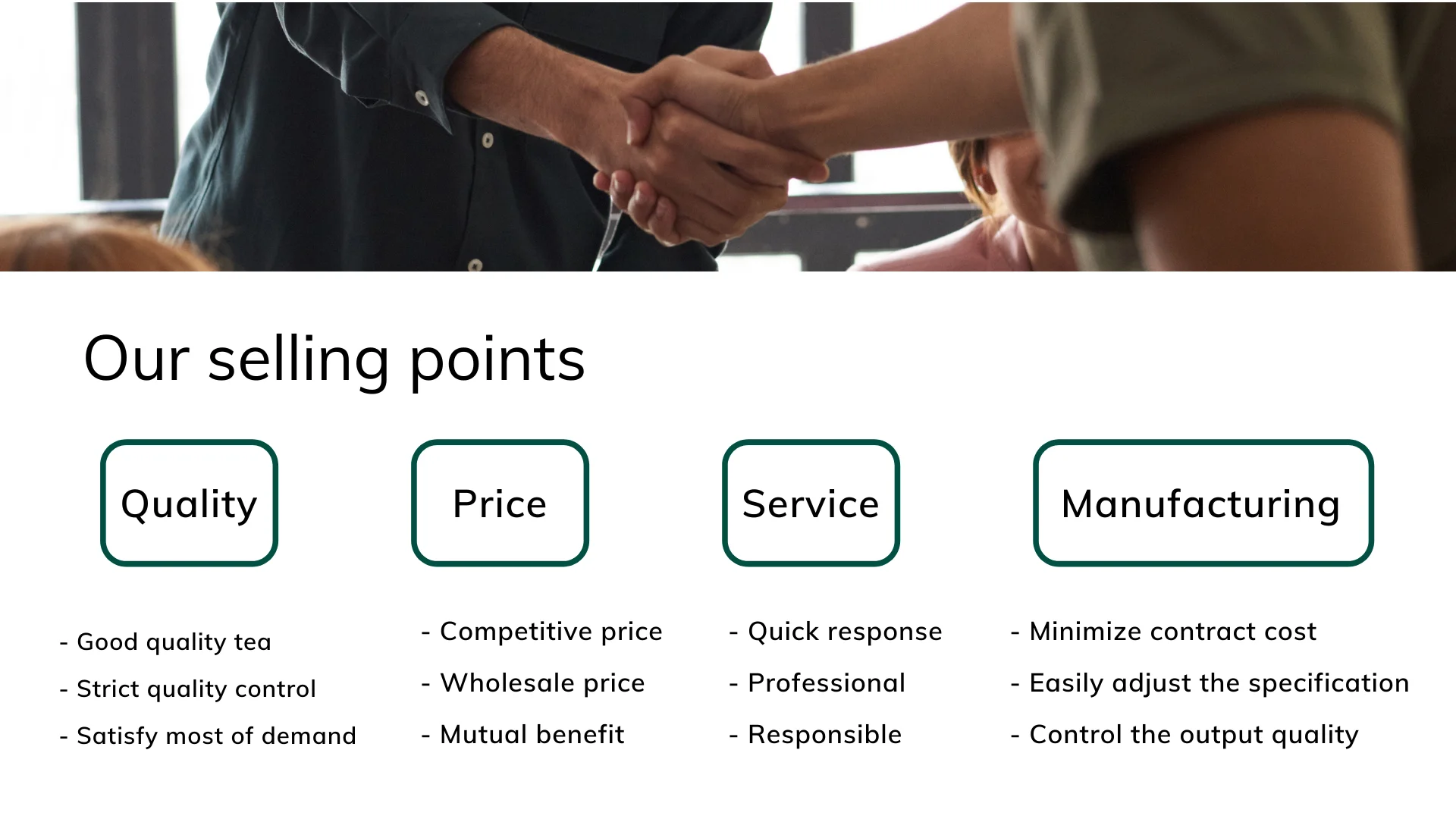 Our selling points

Quality

- Good quality tea
- Strict quality control
- Satisfy most of demand

Price

- Competitive price
- Wholesale price
- Mutual benefit

Service

- Quick response
- Professional
- Responsible

Manufacturing

- Minimize contract cost
- Easily adjust the specification
- Control the output quality